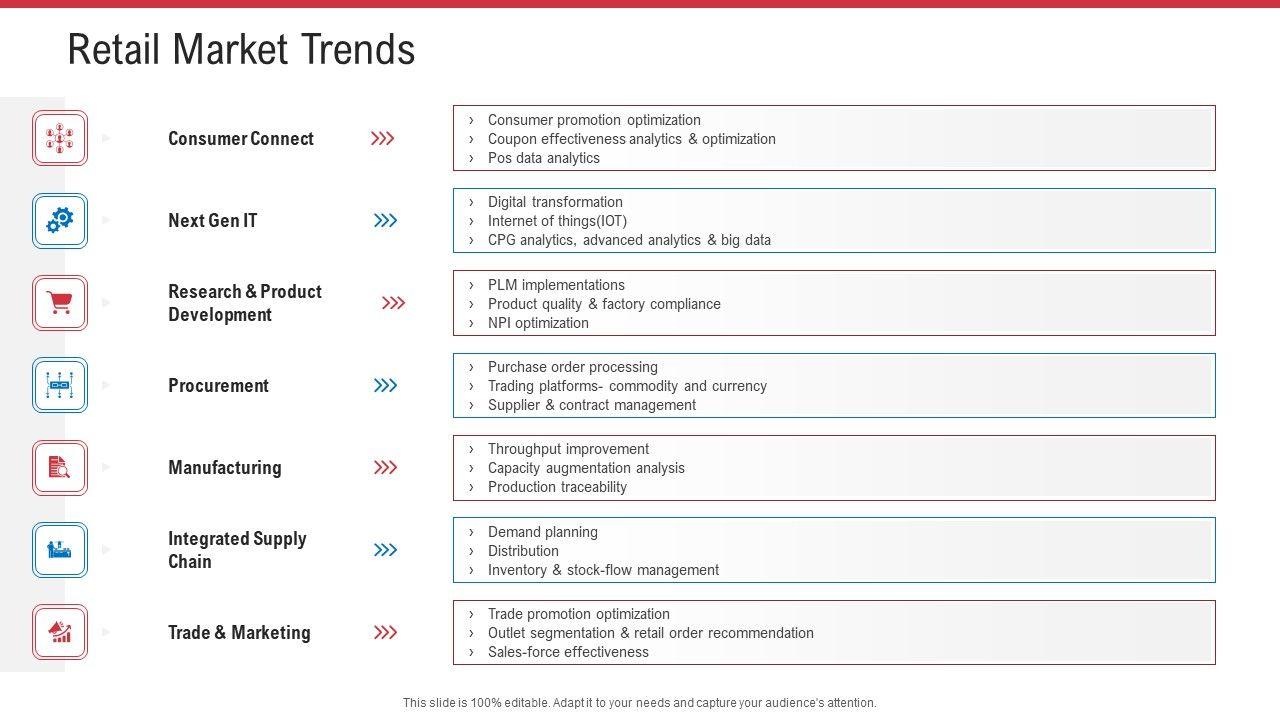 Retail Market Trends

Consumer Connect

› Consumer promotion optimization
› Coupon effectiveness analytics & optimization
› Pos data analytics

Next Gen IT

› Digital transformation
› Internet of things(IOT)
› CPG analytics, advanced analytics & big data

Research & Product Development

› PLM implementations
› Product quality & factory compliance
› NPI optimization

Procurement

› Purchase order processing
› Trading platforms- commodity and currency
› Supplier & contract management

Manufacturing

› Throughput improvement
› Capacity augmentation analysis
› Production traceability

Integrated Supply Chain

› Demand planning
› Distribution
› Inventory & stock-flow management

Trade & Marketing

› Trade promotion optimization
› Outlet segmentation & retail order recommendation
› Sales-force effectiveness

This slide is 100% editable. Adapt it to your needs and capture your audience's attention.